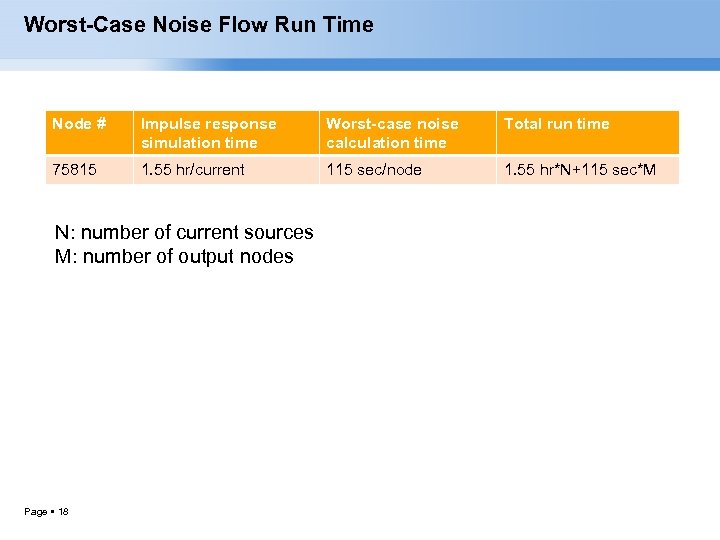 Worst-Case Noise Flow Run Time

| Node # | Impulse response simulation time | Worst-case noise calculation time | Total run time |
|---|---|---|---|
| 75815 | 1.55 hr/current | 115 sec/node | 1.55 hr*N+115 sec*M |

N: number of current sources
M: number of output nodes

Page ▪ 18